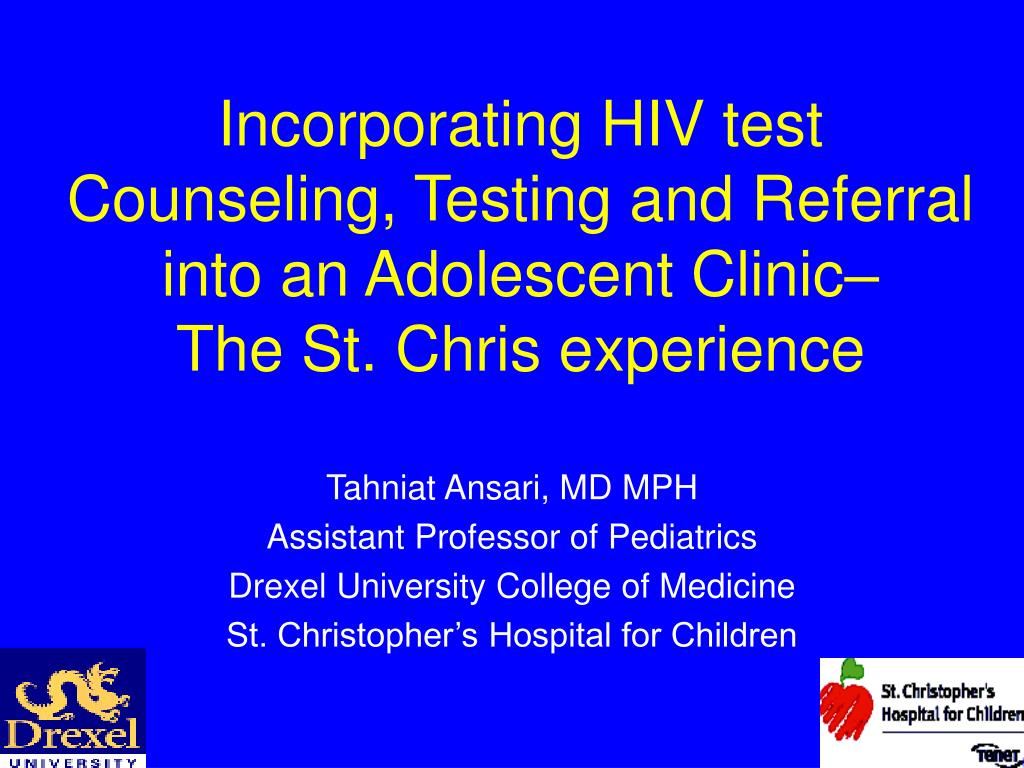 Incorporating HIV test Counseling, Testing and Referral into an Adolescent Clinic– The St. Chris experience

Tahniat Ansari, MD MPH
Assistant Professor of Pediatrics
Drexel University College of Medicine
St. Christopher's Hospital for Children

Drexel
UNIVERSITY

St. Christopher's
Hospital for Children
Tenet